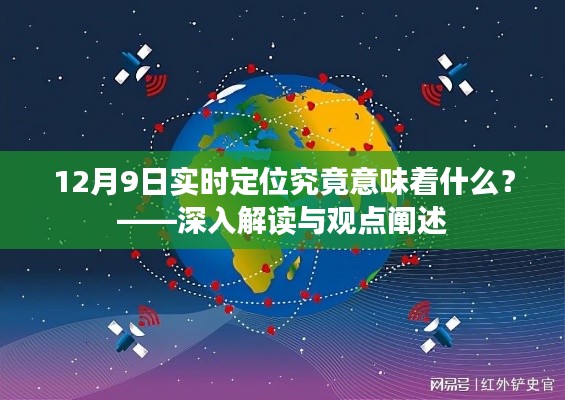 12月9日实时定位究竟意味着什么？
——深入解读与观点阐述

网易号 | 红外铲史官